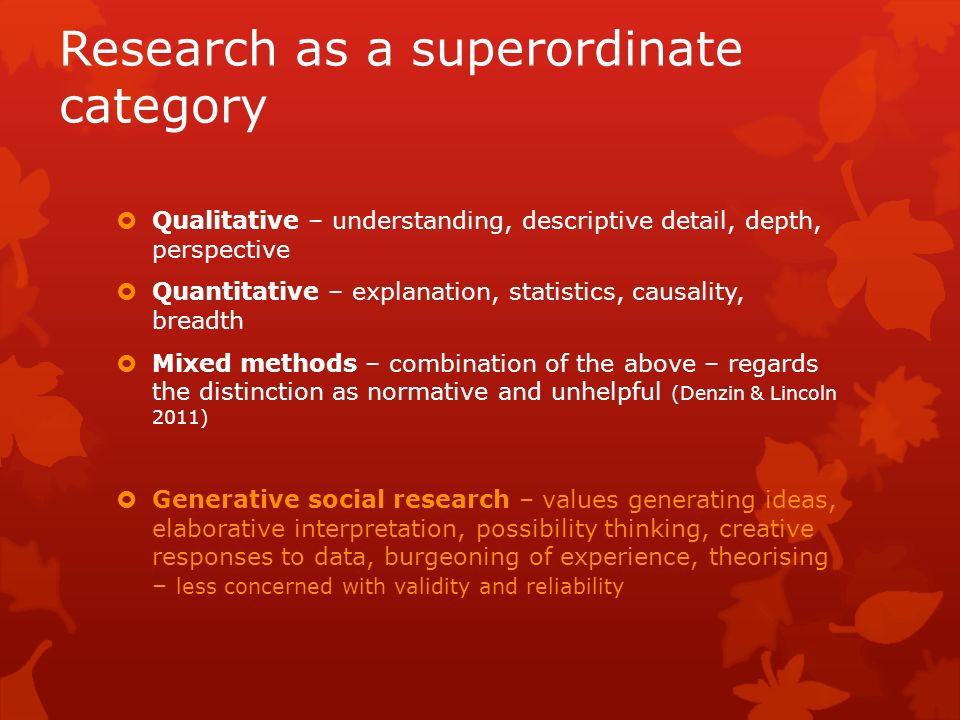 Research as a superordinate category

Qualitative – understanding, descriptive detail, depth, perspective

Quantitative – explanation, statistics, causality, breadth

Mixed methods – combination of the above – regards the distinction as normative and unhelpful (Denzin & Lincoln 2011)

Generative social research – values generating ideas, elaborative interpretation, possibility thinking, creative responses to data, burgeoning of experience, theorising – less concerned with validity and reliability